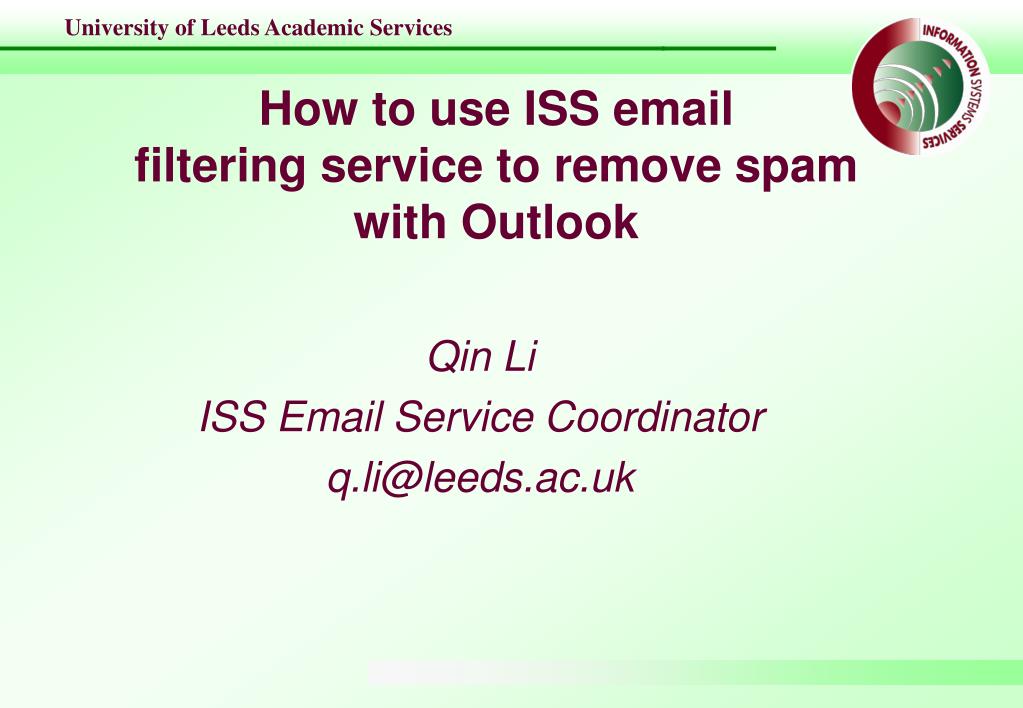 University of Leeds Academic Services

INFORMATION SYSTEMS SERVICES

How to use ISS email filtering service to remove spam with Outlook

Qin Li
ISS Email Service Coordinator
q.li@leeds.ac.uk